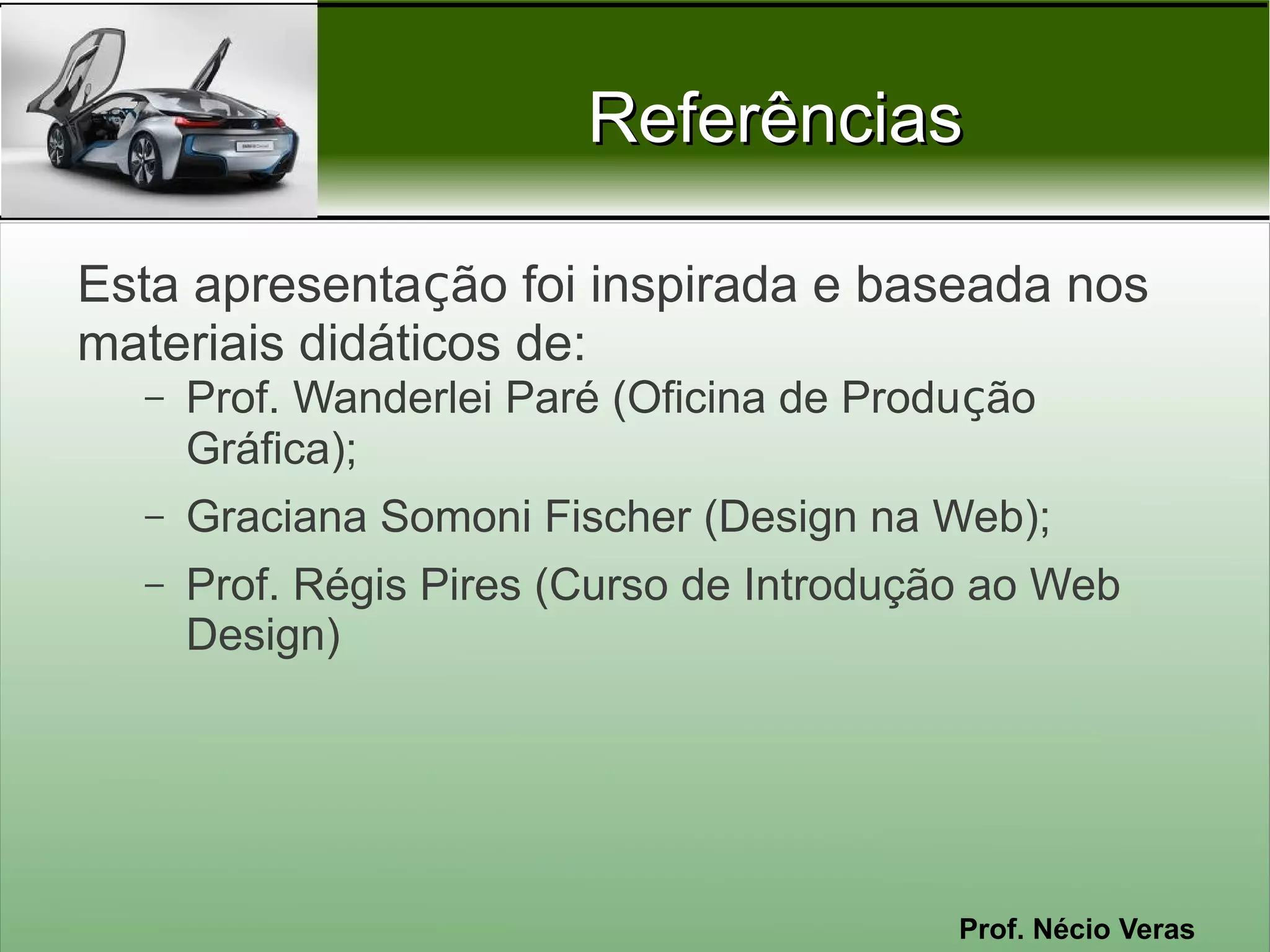 Referências

Esta apresentação foi inspirada e baseada nos materiais didáticos de:

– Prof. Wanderlei Paré (Oficina de Produção Gráfica);

– Graciana Somoni Fischer (Design na Web);

– Prof. Régis Pires (Curso de Introdução ao Web Design)

Prof. Nécio Veras